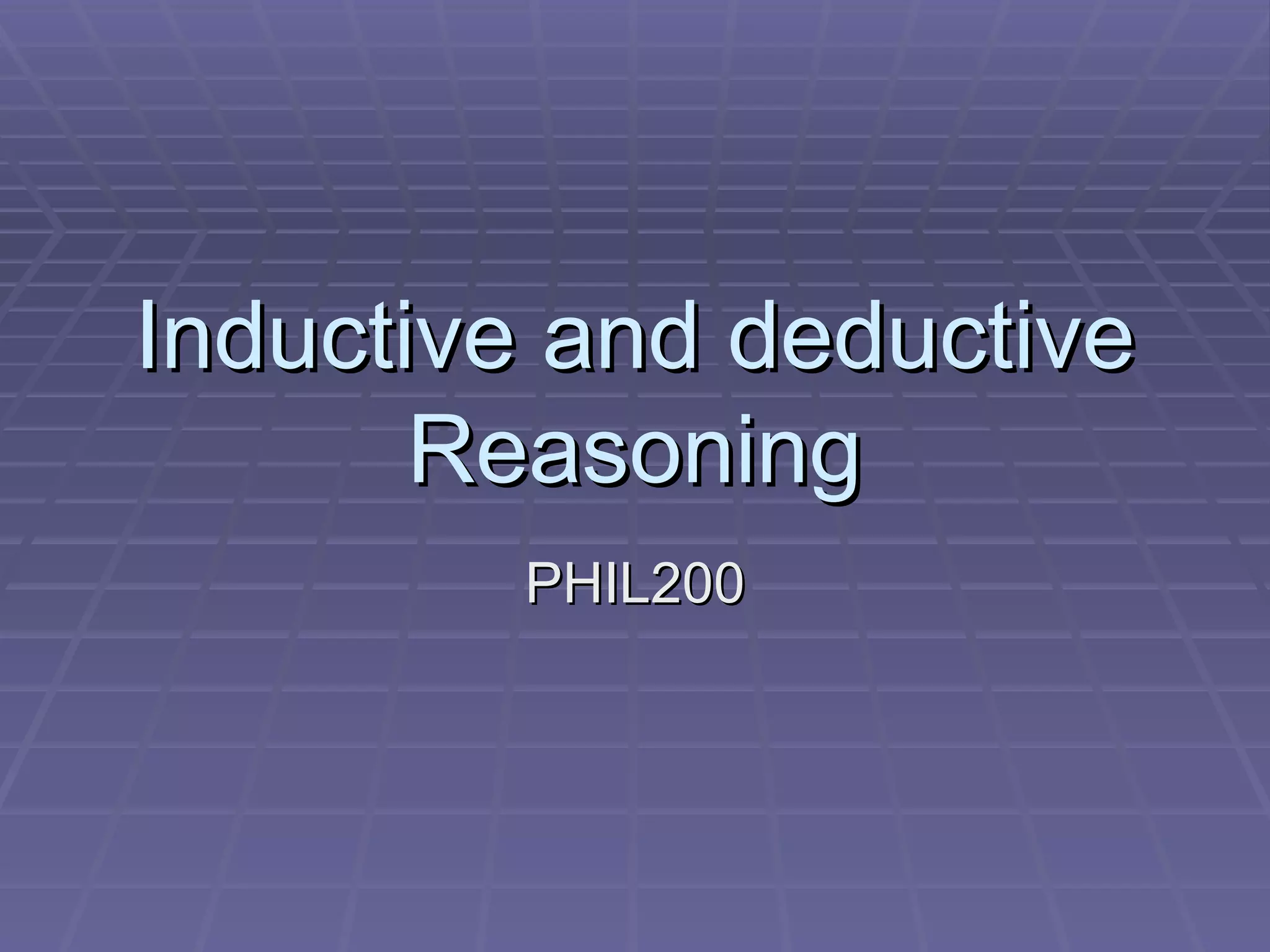 Inductive and deductive Reasoning

PHIL200